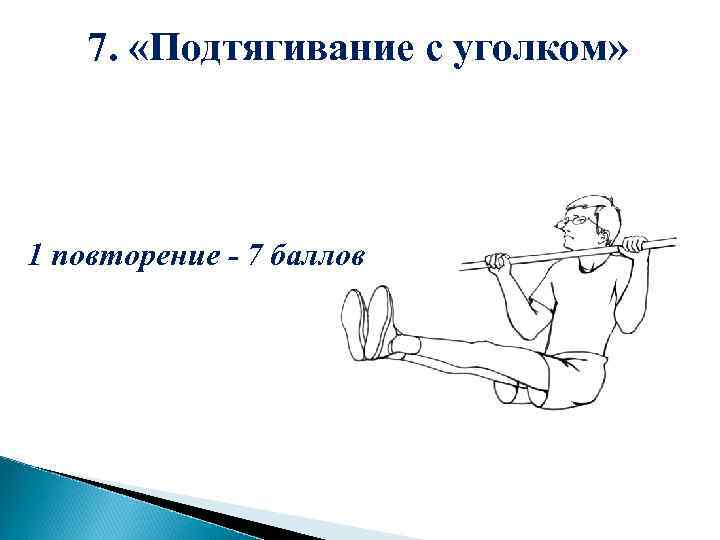 7. «Подтягивание с уголком»

1 повторение - 7 баллов